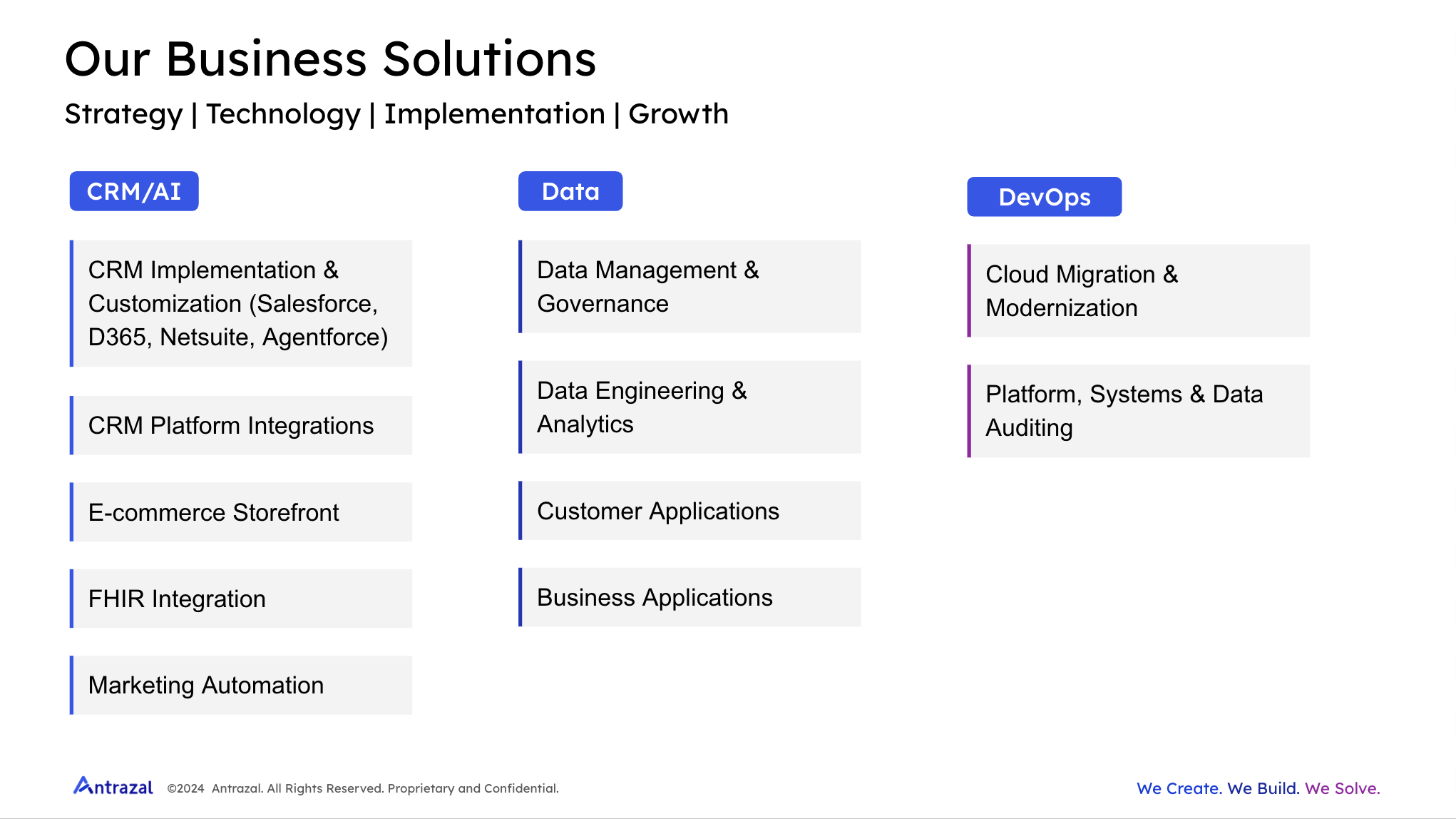 Our Business Solutions

Strategy | Technology | Implementation | Growth

CRM/AI

CRM Implementation & Customization (Salesforce, D365, Netsuite, Agentforce)

CRM Platform Integrations

E-commerce Storefront

FHIR Integration

Marketing Automation

Data

Data Management & Governance

Data Engineering & Analytics

Customer Applications

Business Applications

DevOps

Cloud Migration & Modernization

Platform, Systems & Data Auditing

Antrazal ©2024 Antrazal. All Rights Reserved. Proprietary and Confidential.

We Create. We Build. We Solve.